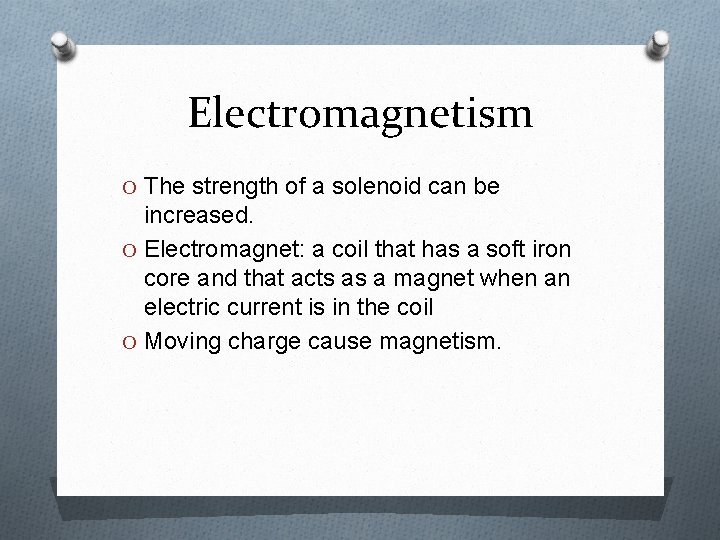 Electromagnetism

O The strength of a solenoid can be increased.

O Electromagnet: a coil that has a soft iron core and that acts as a magnet when an electric current is in the coil

O Moving charge cause magnetism.